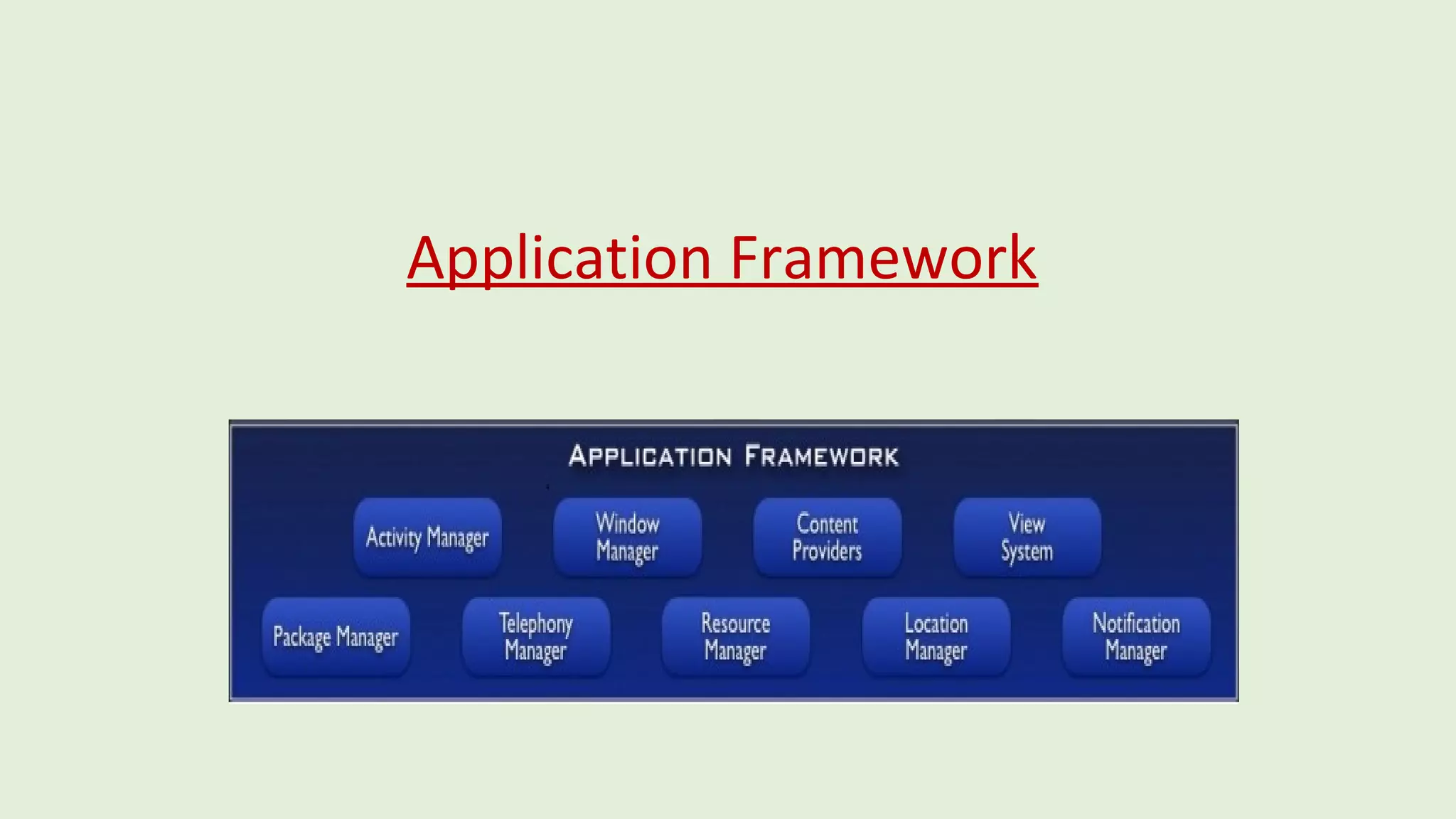 Application Framework

APPLICATION FRAMEWORK

Activity Manager

Window Manager

Content Providers

View System

Package Manager

Telephony Manager

Resource Manager

Location Manager

Notification Manager